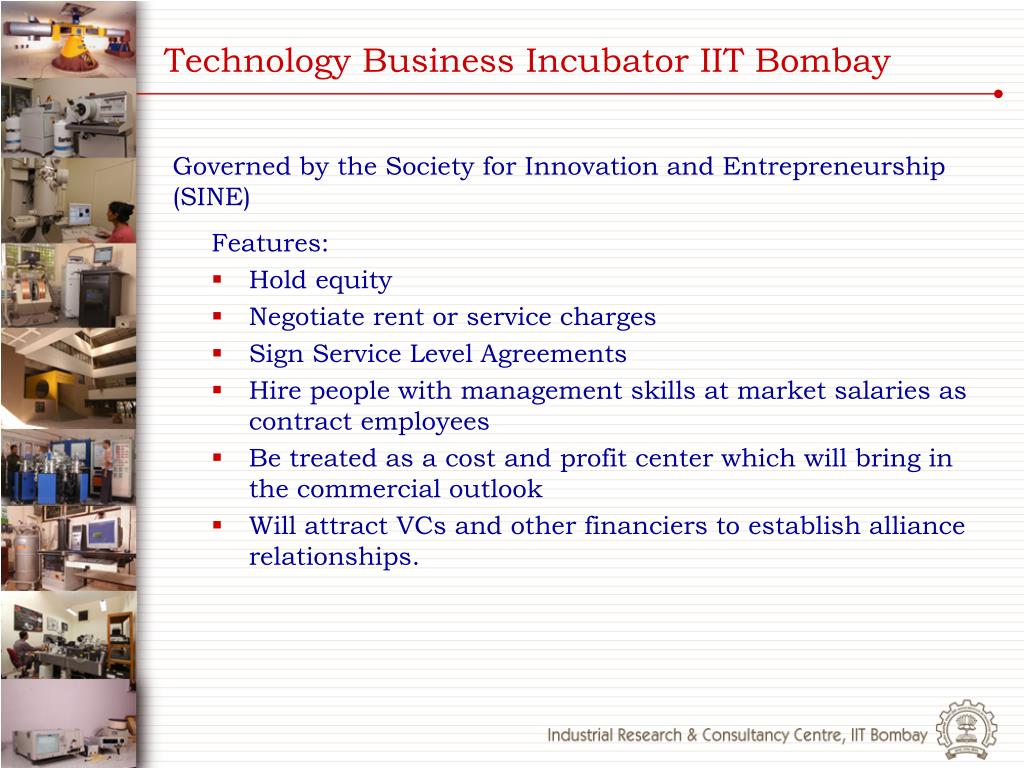 Technology Business Incubator IIT Bombay

Governed by the Society for Innovation and Entrepreneurship (SINE)

Features:
- Hold equity
- Negotiate rent or service charges
- Sign Service Level Agreements
- Hire people with management skills at market salaries as contract employees
- Be treated as a cost and profit center which will bring in the commercial outlook
- Will attract VCs and other financiers to establish alliance relationships.

Industrial Research & Consultancy Centre, IIT Bombay